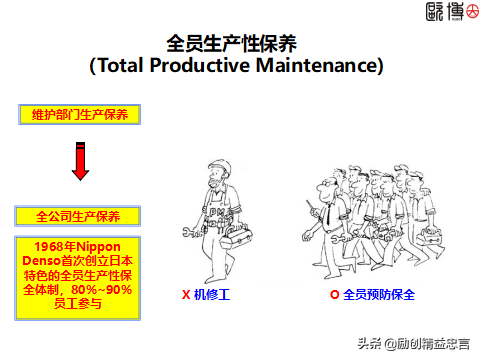 歐博

全员生产性保养
(Total Productive Maintenance)

维护部门生产保养

全公司生产保养

1968年Nippon Denso首次创立日本特色的全员生产性保全体制，80%~90%员工参与

PM

X 机修工

O 全员预防保全

头条 @励创精益忠言